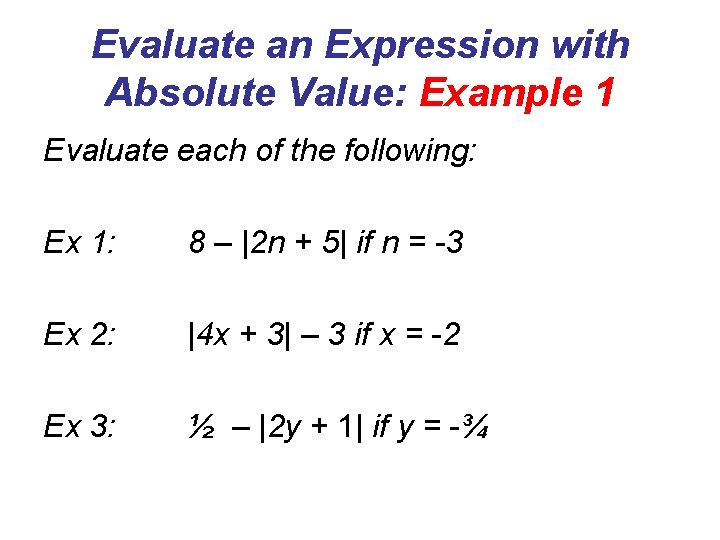 Evaluate an Expression with Absolute Value: Example 1

Evaluate each of the following:

Ex 1: $8 - |2n + 5|$ if $n = -3$

Ex 2: $|4x + 3| - 3$ if $x = -2$

Ex 3: $\frac{1}{2} - |2y + 1|$ if $y = -\frac{3}{4}$